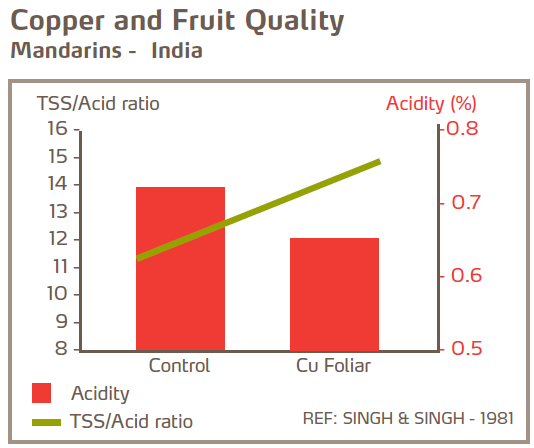 Copper and Fruit Quality
Mandarins - India

TSS/Acid ratio

Acidity (%)

16
15
14
13
12
11
10
9
8

0.8
0.7
0.6
0.5

Control
Cu Foliar

Acidity
TSS/Acid ratio

REF: SINGH & SINGH - 1981